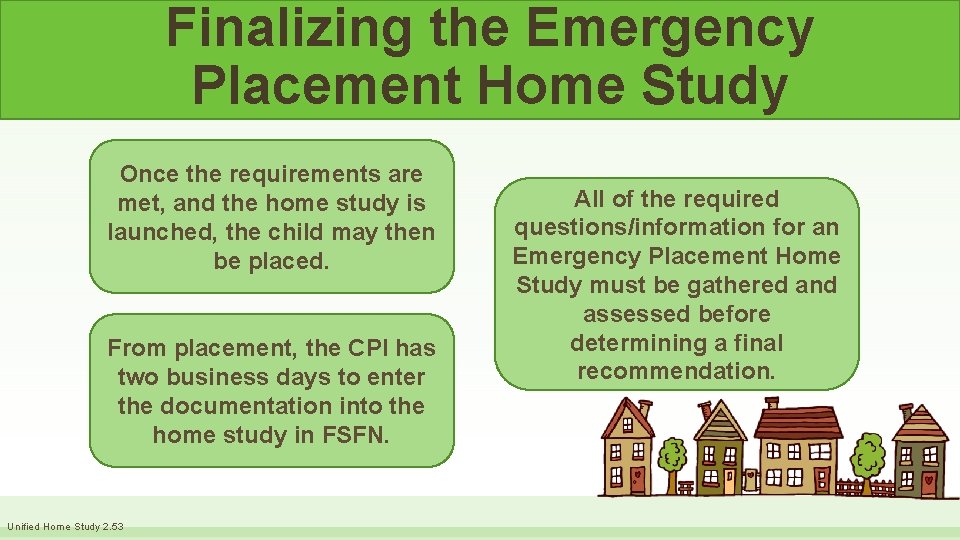 Finalizing the Emergency Placement Home Study

Once the requirements are met, and the home study is launched, the child may then be placed.

From placement, the CPI has two business days to enter the documentation into the home study in FSFN.

All of the required questions/information for an Emergency Placement Home Study must be gathered and assessed before determining a final recommendation.

Unified Home Study 2.53